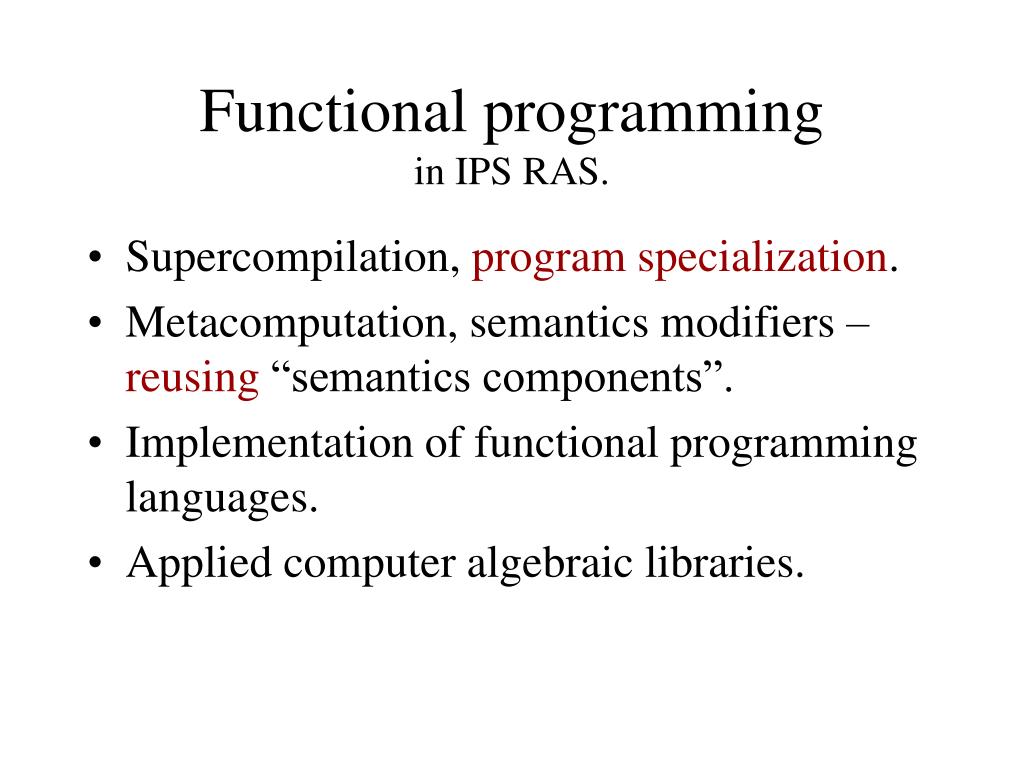 Functional programming
in IPS RAS.

• Supercompilation, program specialization.
• Metacomputation, semantics modifiers – reusing “semantics components”.
• Implementation of functional programming languages.
• Applied computer algebraic libraries.